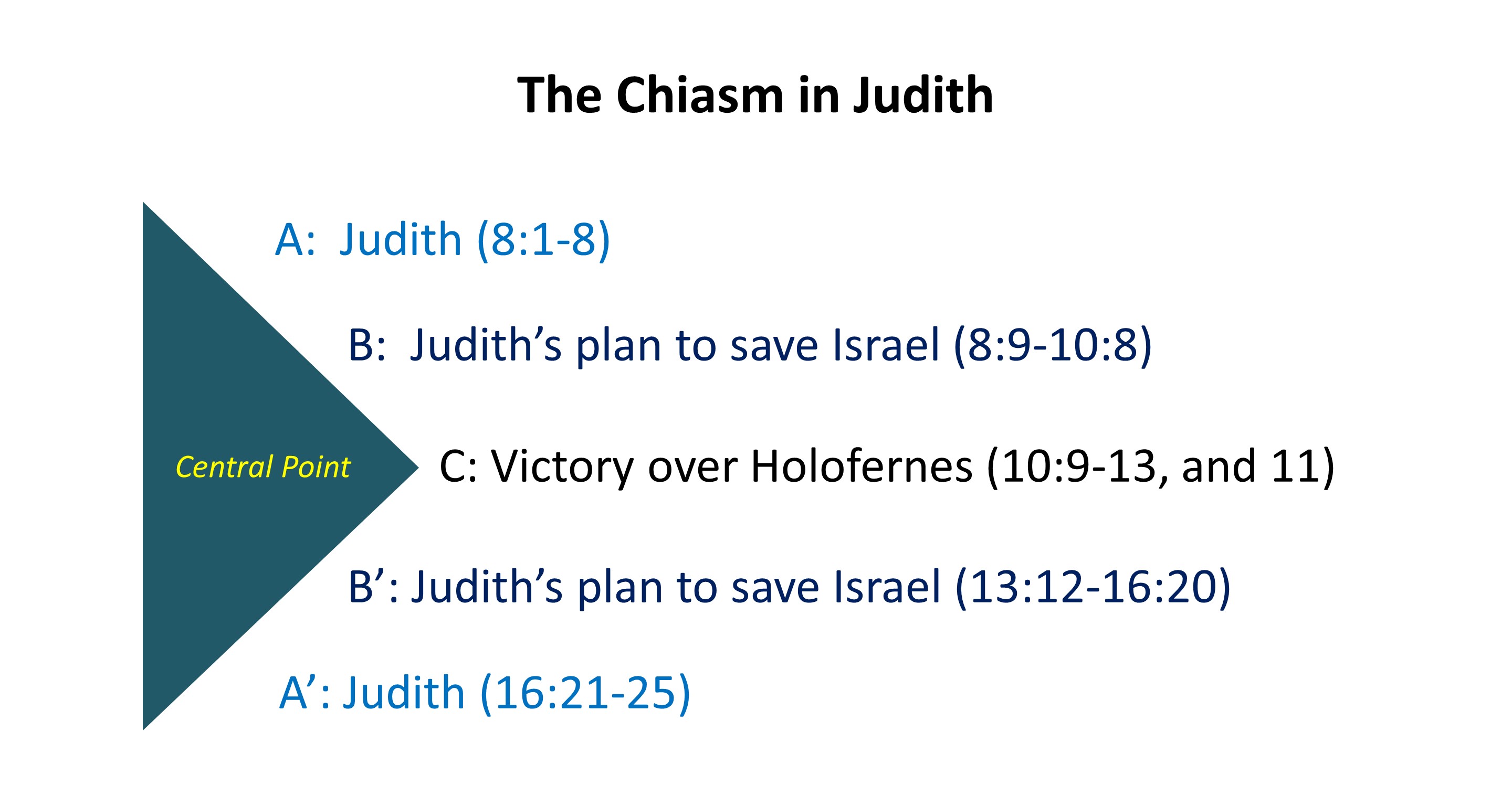 The Chiasm in Judith

A: Judith (8:1-8)

B: Judith’s plan to save Israel (8:9-10:8)

Central Point

C: Victory over Holofernes (10:9-13, and 11)

B’: Judith’s plan to save Israel (13:12-16:20)

A’: Judith (16:21-25)